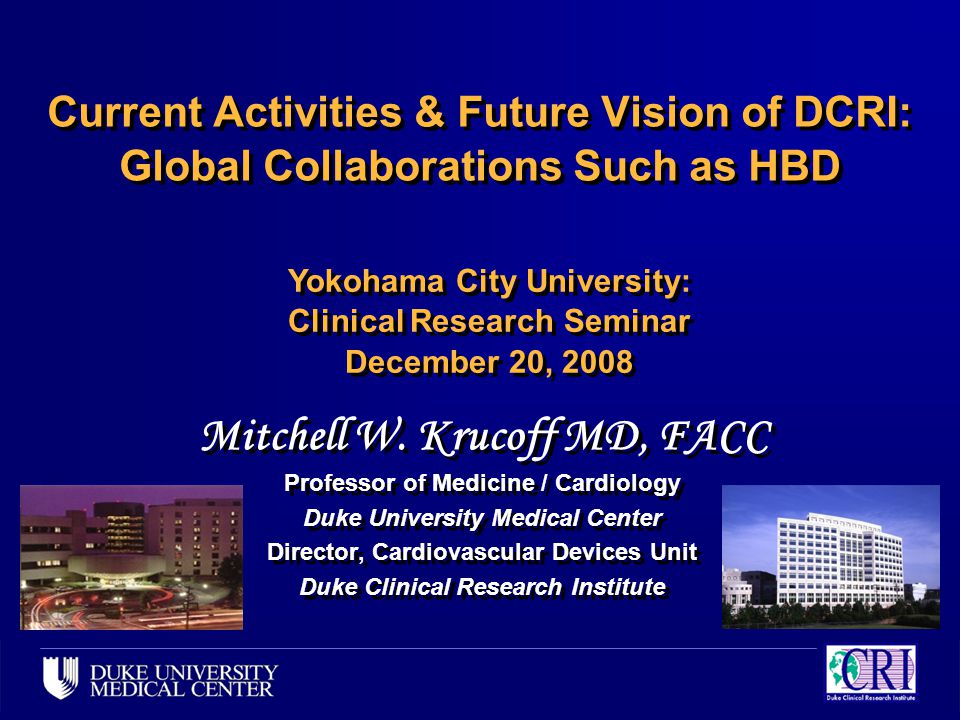 Current Activities & Future Vision of DCRI: Global Collaborations Such as HBD

Yokohama City University:
Clinical Research Seminar
December 20, 2008

Mitchell W. Krucoff MD, FACC

Professor of Medicine / Cardiology
Duke University Medical Center
Director, Cardiovascular Devices Unit
Duke Clinical Research Institute

DUKE UNIVERSITY MEDICAL CENTER

DCRI
Duke Clinical Research Institute